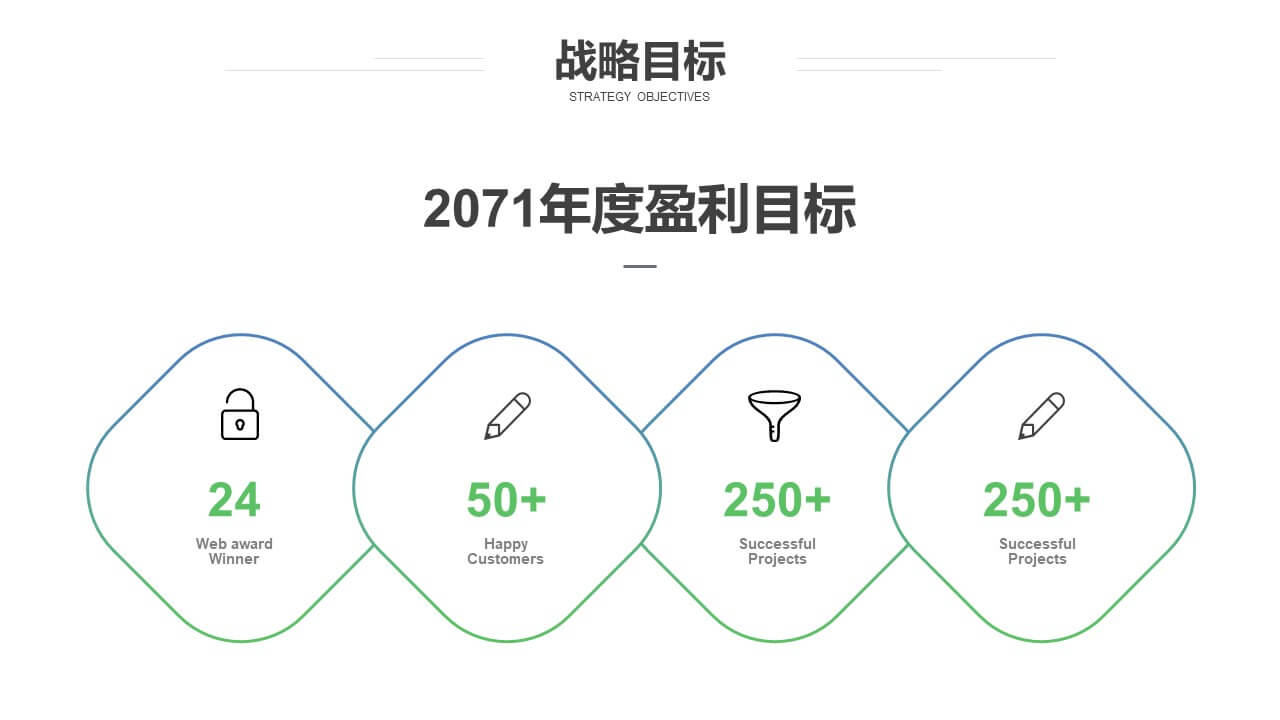 战略目标
STRATEGY OBJECTIVES

2071年度盈利目标

24
Web award Winner

50+
Happy Customers

250+
Successful Projects

250+
Successful Projects